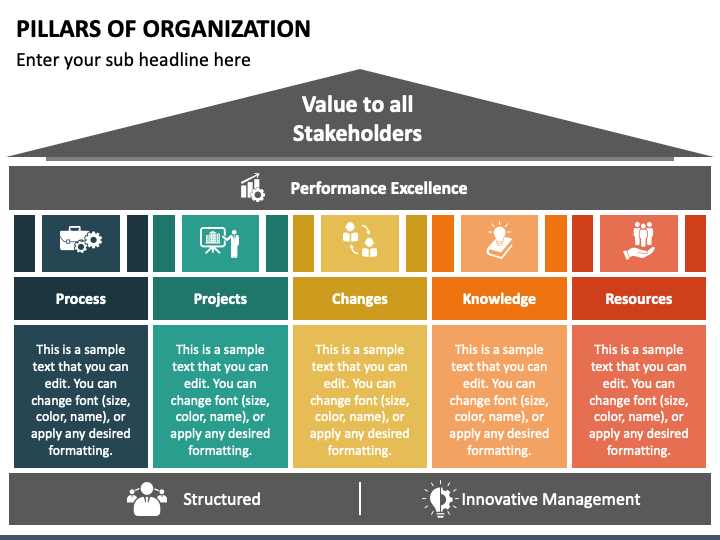 PILLARS OF ORGANIZATION

Enter your sub headline here

Value to all Stakeholders

Performance Excellence

Process

This is a sample text that you can edit. You can change font (size, color, name), or apply any desired formatting.

Projects

This is a sample text that you can edit. You can change font (size, color, name), or apply any desired formatting.

Changes

This is a sample text that you can edit. You can change font (size, color, name), or apply any desired formatting.

Knowledge

This is a sample text that you can edit. You can change font (size, color, name), or apply any desired formatting.

Resources

This is a sample text that you can edit. You can change font (size, color, name), or apply any desired formatting.

Structured

Innovative Management